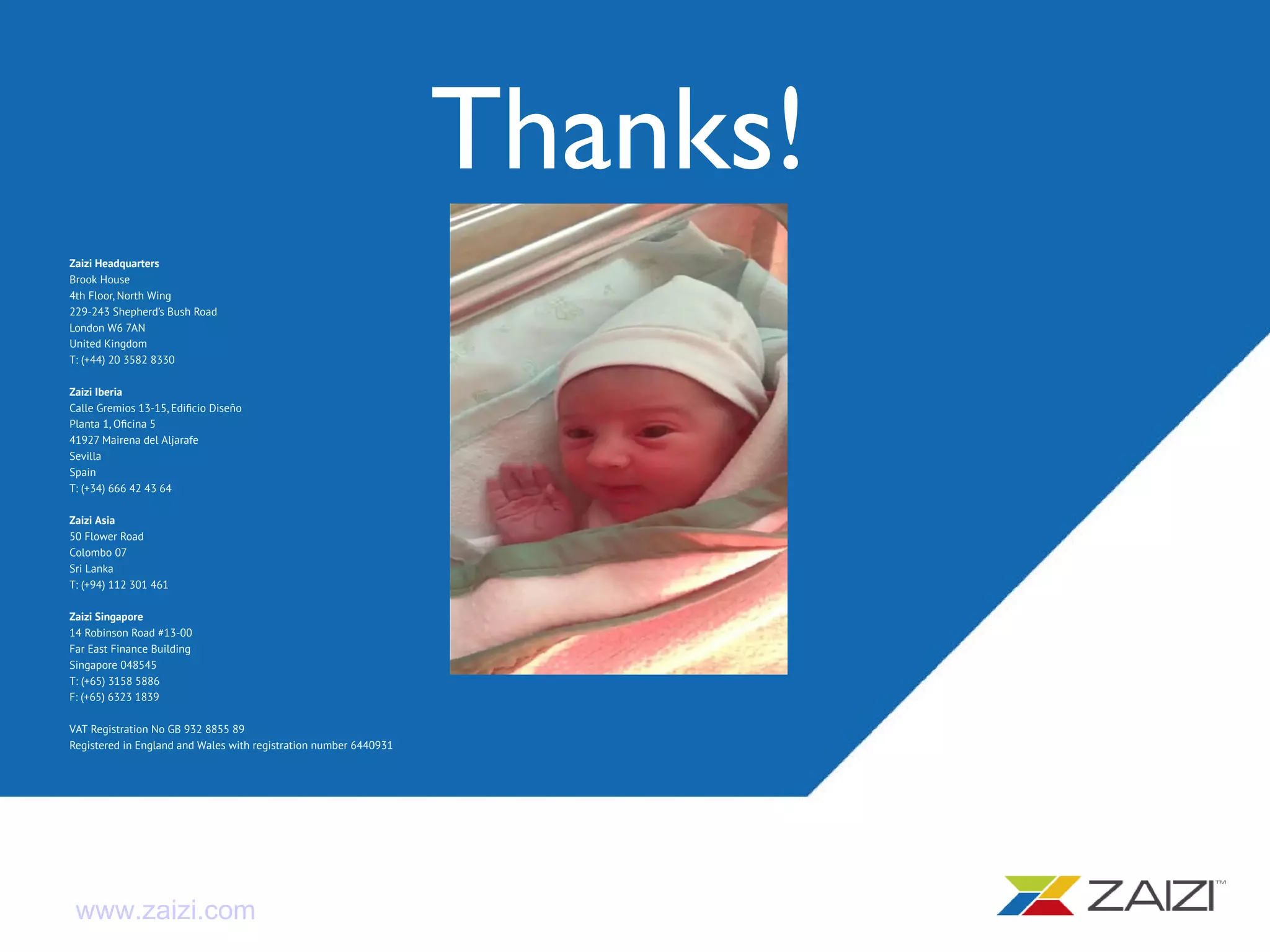 Thanks!

Zaizi Headquarters
Brook House
4th Floor, North Wing
229-243 Shepherd's Bush Road
London W6 7AN
United Kingdom
T: (+44) 20 3582 8330

Zaizi Iberia
Calle Gremios 13-15, Edificio Diseño
Planta 1, Oficina 5
41927 Mairena del Aljarafe
Sevilla
Spain
T: (+34) 666 42 43 64

Zaizi Asia
50 Flower Road
Colombo 07
Sri Lanka
T: (+94) 112 301 461

Zaizi Singapore
14 Robinson Road #13-00
Far East Finance Building
Singapore 048545
T: (+65) 3158 5886
F: (+65) 6323 1839

VAT Registration No GB 932 8855 89
Registered in England and Wales with registration number 6440931

www.zaizi.com

ZAIZI™